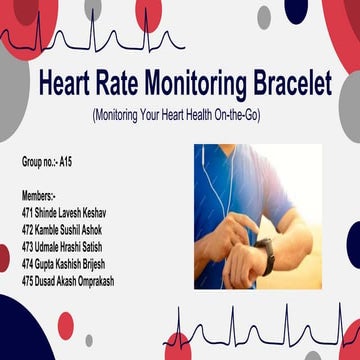 Heart Rate Monitoring Bracelet

(Monitoring Your Heart Health On-the-Go)

Group no.:- A15

Members:-
471 Shinde Lavesh Keshav
472 Kamble Sushil Ashok
473 Udmale Hrashi Satish
474 Gupta Kashish Brijesh
475 Dusad Akash Omprakash